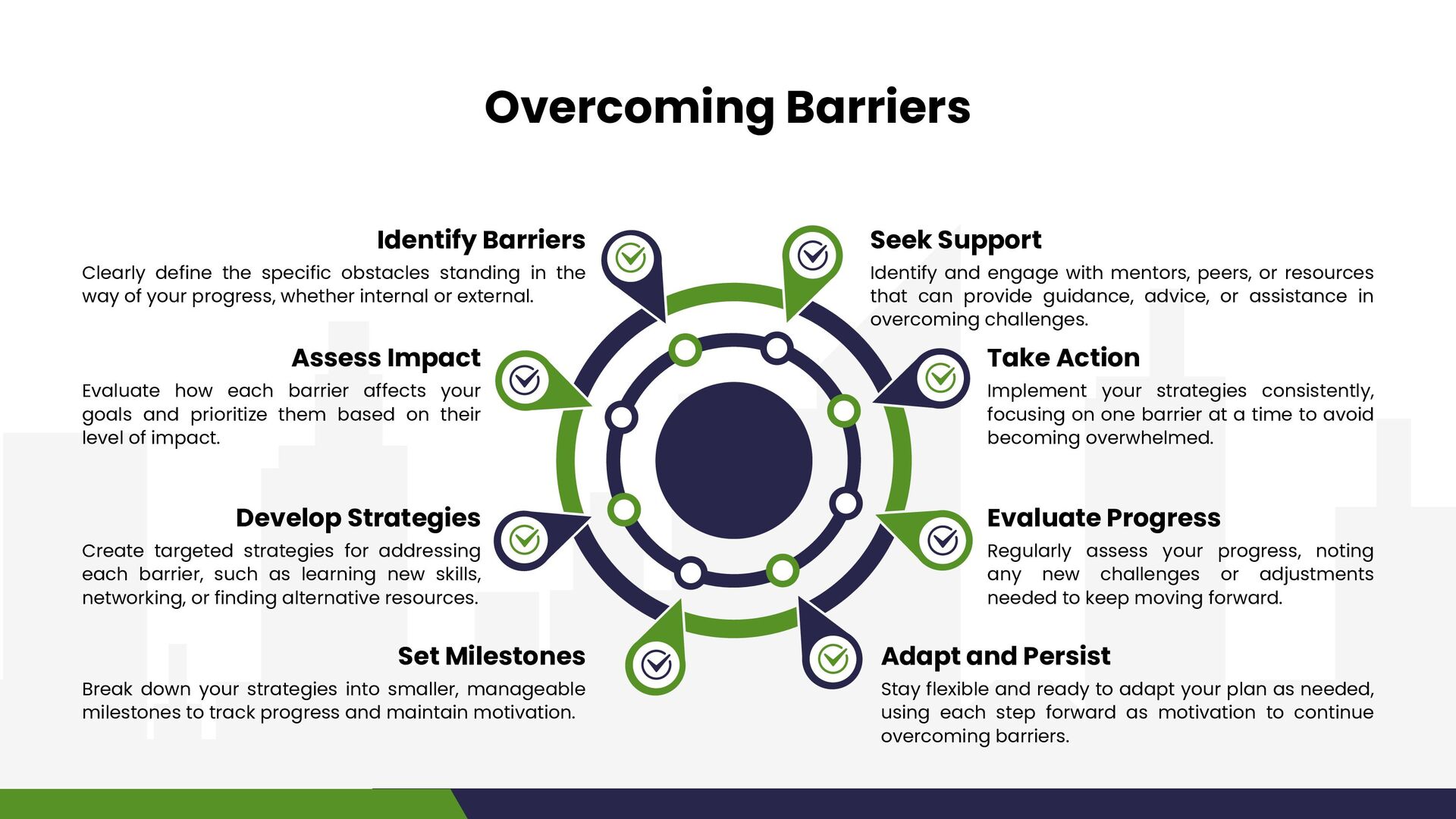 Overcoming Barriers

Identify Barriers
Clearly define the specific obstacles standing in the way of your progress, whether internal or external.

Assess Impact
Evaluate how each barrier affects your goals and prioritize them based on their level of impact.

Develop Strategies
Create targeted strategies for addressing each barrier, such as learning new skills, networking, or finding alternative resources.

Set Milestones
Break down your strategies into smaller, manageable milestones to track progress and maintain motivation.

Seek Support
Identify and engage with mentors, peers, or resources that can provide guidance, advice, or assistance in overcoming challenges.

Take Action
Implement your strategies consistently, focusing on one barrier at a time to avoid becoming overwhelmed.

Evaluate Progress
Regularly assess your progress, noting any new challenges or adjustments needed to keep moving forward.

Adapt and Persist
Stay flexible and ready to adapt your plan as needed, using each step forward as motivation to continue overcoming barriers.